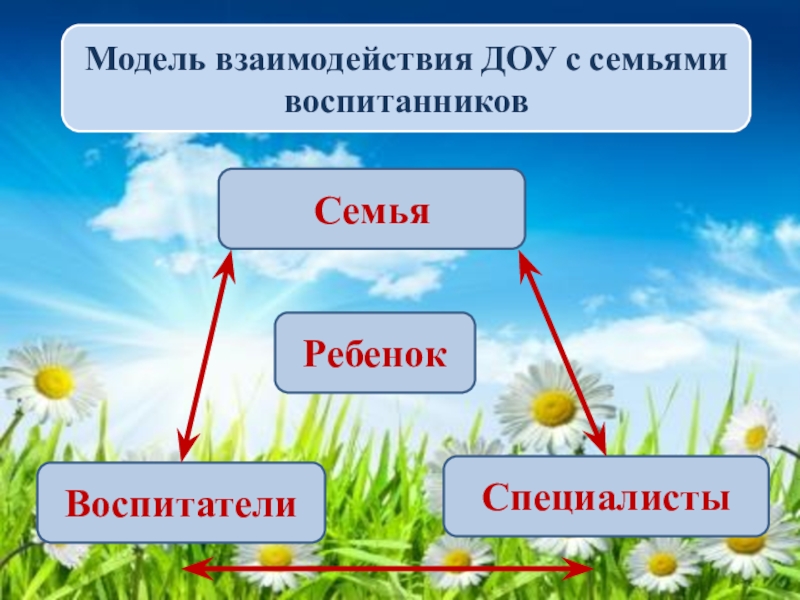 Модель взаимодействия ДОУ с семьями воспитанников

Семья

Ребенок

Воспитатели

Специалисты